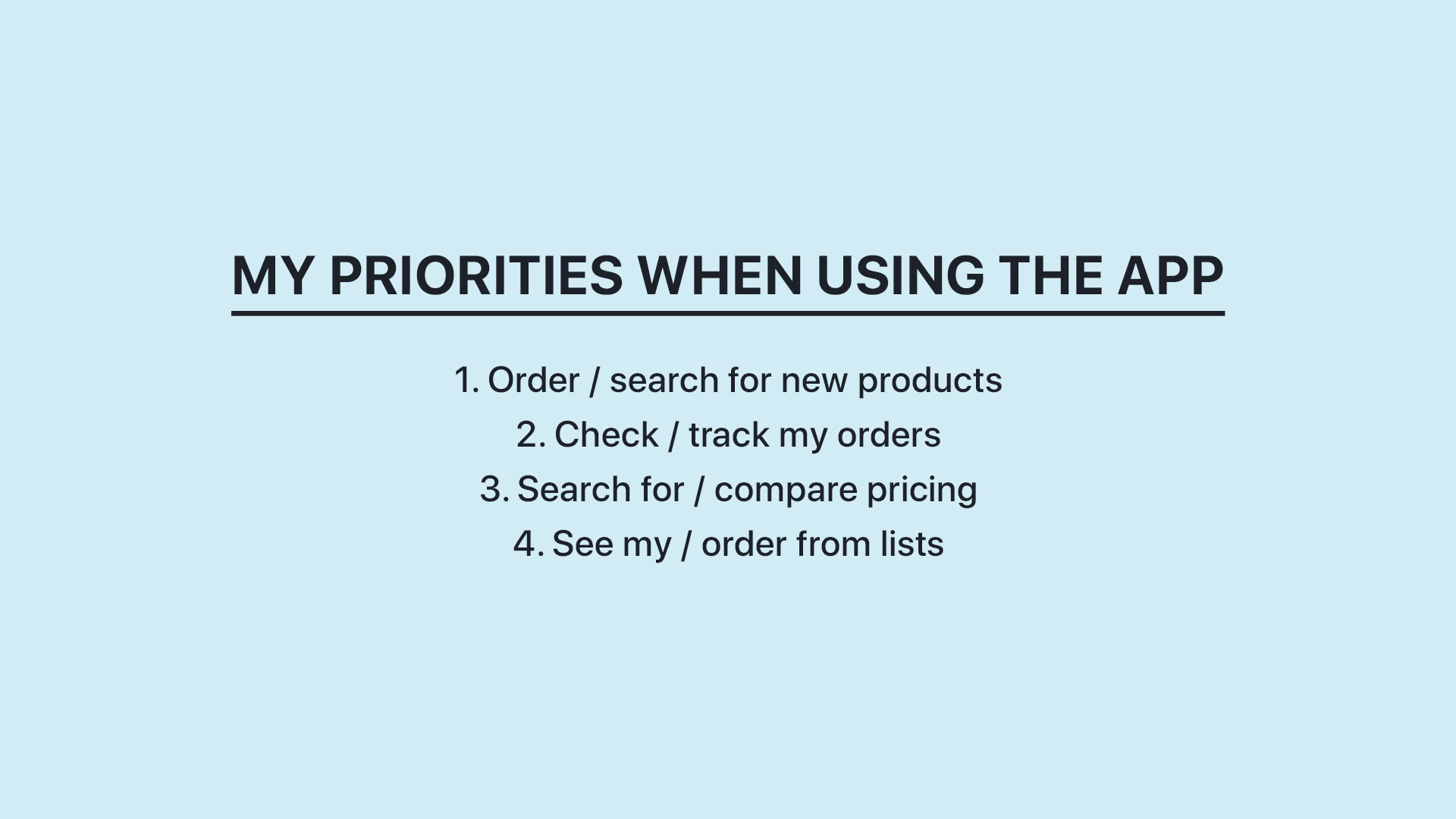 MY PRIORITIES WHEN USING THE APP

1. Order / search for new products
2. Check / track my orders
3. Search for / compare pricing
4. See my / order from lists